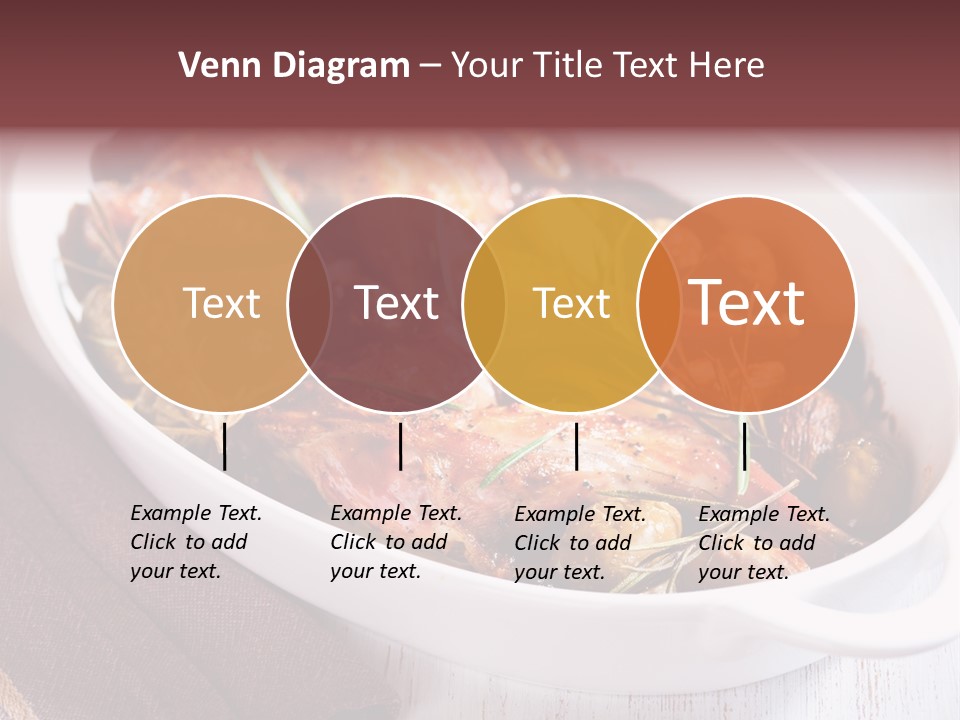 Venn Diagram – Your Title Text Here

Text

Text

Text

Text

Example Text. Click to add your text.

Example Text. Click to add your text.

Example Text. Click to add your text.

Example Text. Click to add your text.